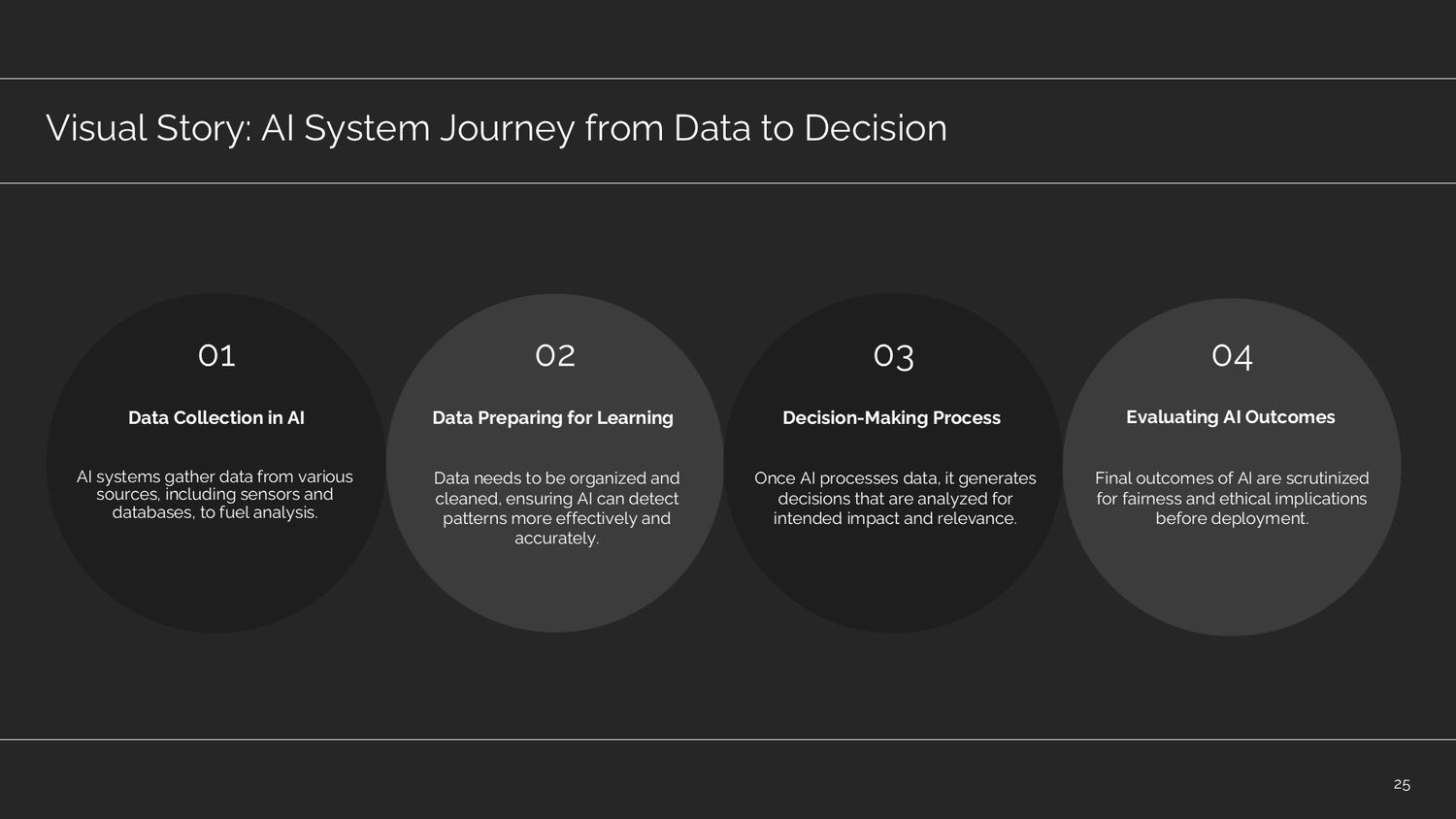 Visual Story: AI System Journey from Data to Decision

01

Data Collection in AI

AI systems gather data from various sources, including sensors and databases, to fuel analysis.

02

Data Preparing for Learning

Data needs to be organized and cleaned, ensuring AI can detect patterns more effectively and accurately.

03

Decision-Making Process

Once AI processes data, it generates decisions that are analyzed for intended impact and relevance.

04

Evaluating AI Outcomes

Final outcomes of AI are scrutinized for fairness and ethical implications before deployment.

25